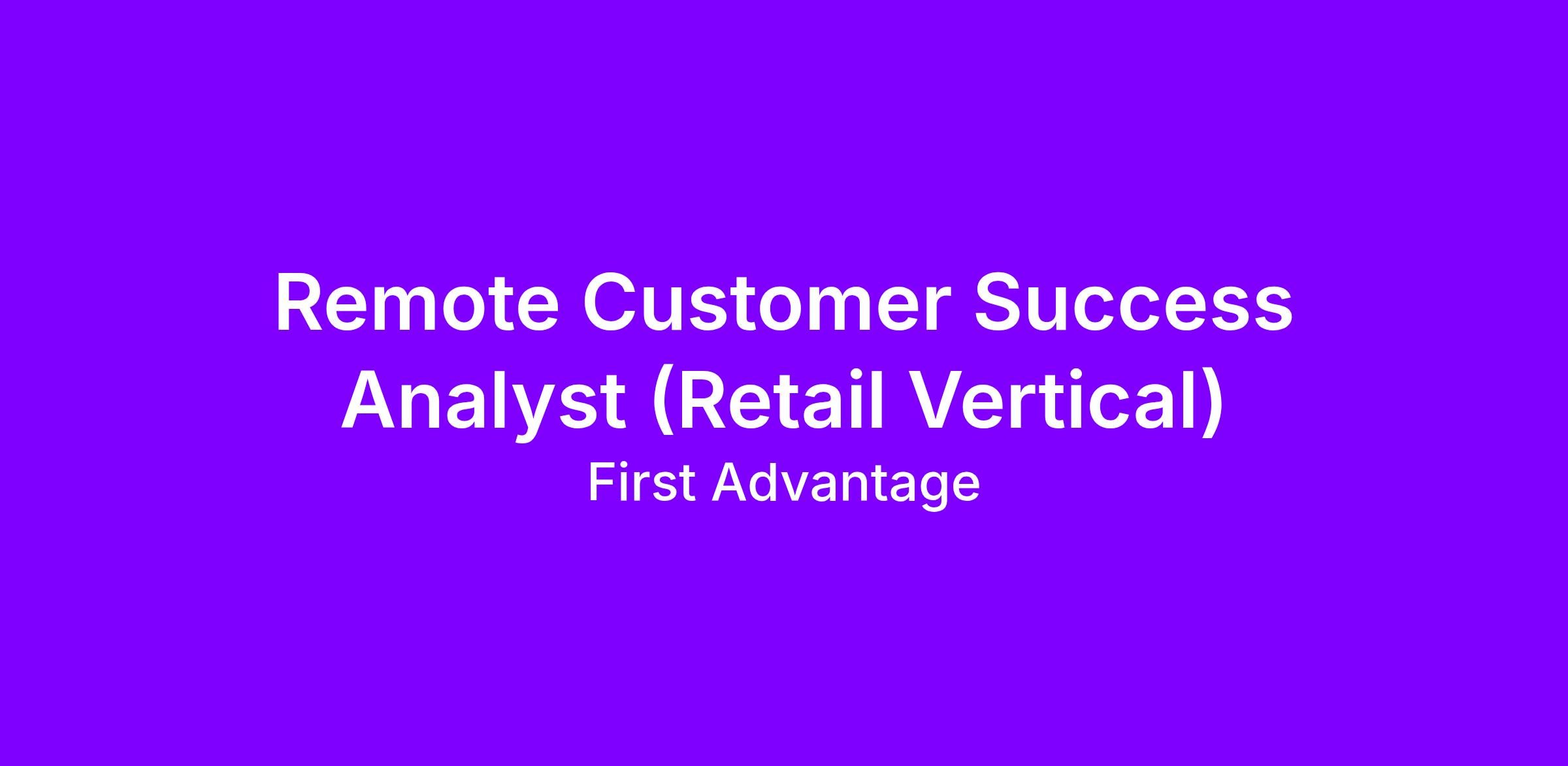 Remote Customer Success Analyst (Retail Vertical)

First Advantage